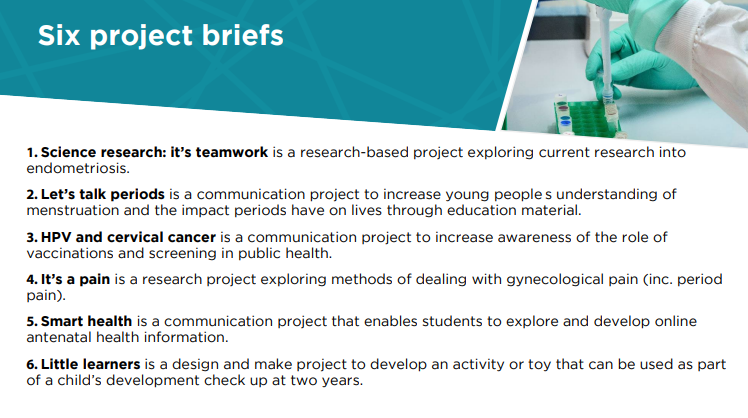 Six project briefs

1. Science research: it's teamwork is a research-based project exploring current research into endometriosis.

2. Let's talk periods is a communication project to increase young people s understanding of menstruation and the impact periods have on lives through education material.

3. HPV and cervical cancer is a communication project to increase awareness of the role of vaccinations and screening in public health.

4. It's a pain is a research project exploring methods of dealing with gynecological pain (inc. period pain).

5. Smart health is a communication project that enables students to explore and develop online antenatal health information.

6. Little learners is a design and make project to develop an activity or toy that can be used as part of a child's development check up at two years.